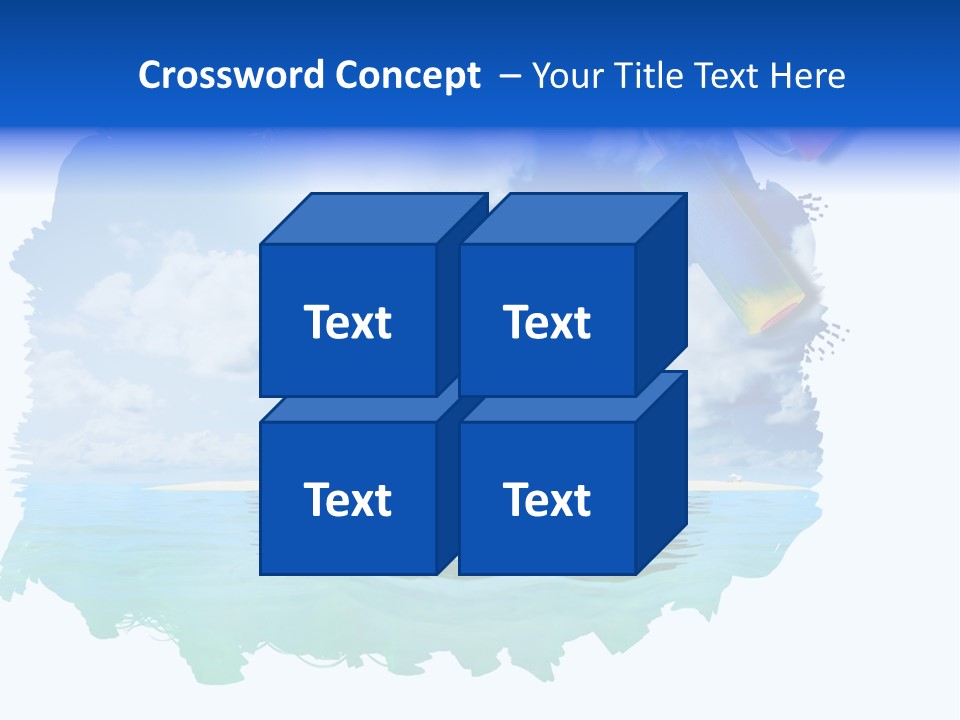 Crossword Concept – Your Title Text Here

Text

Text

Text

Text